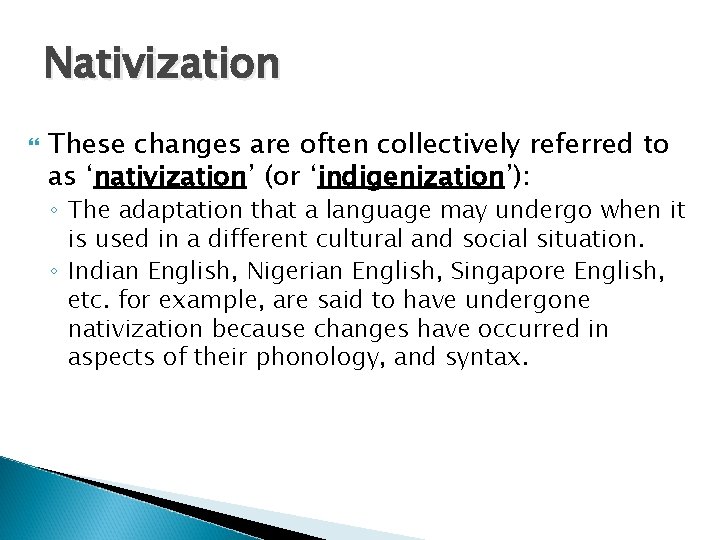 Nativization

These changes are often collectively referred to as ‘nativization’ (or ‘indigenization’):

◦ The adaptation that a language may undergo when it is used in a different cultural and social situation.

◦ Indian English, Nigerian English, Singapore English, etc. for example, are said to have undergone nativization because changes have occurred in aspects of their phonology, and syntax.